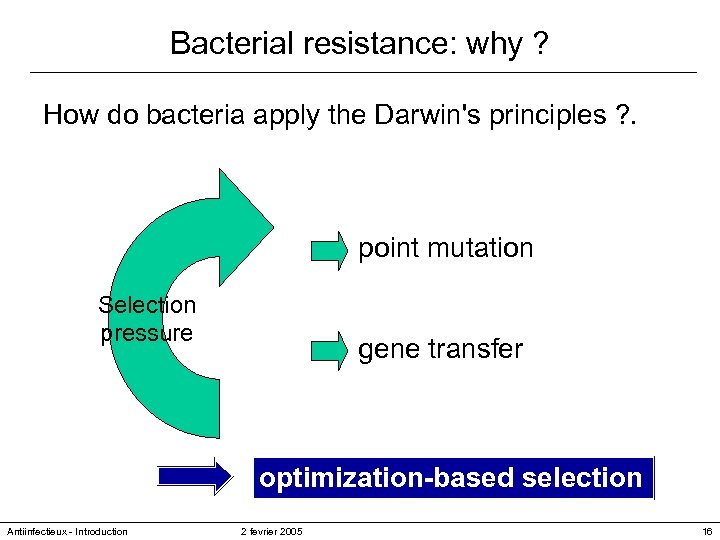 Bacterial resistance: why ?

How do bacteria apply the Darwin's principles ?.

Selection pressure

point mutation

gene transfer

optimization-based selection

Antiinfectieux - Introduction

2 fevrier 2005

16